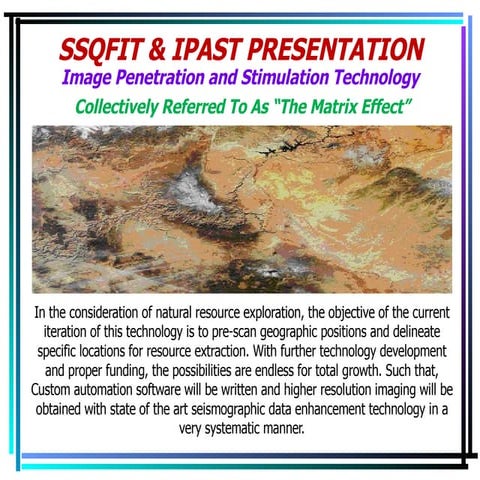 SSQFIT & IPAST PRESENTATION
Image Penetration and Stimulation Technology
Collectively Referred To As "The Matrix Effect"

In the consideration of natural resource exploration, the objective of the current iteration of this technology is to pre-scan geographic positions and delineate specific locations for resource extraction. With further technology development and proper funding, the possibilities are endless for total growth. Such that, Custom automation software will be written and higher resolution imaging will be obtained with state of the art seismographic data enhancement technology in a very systematic manner.